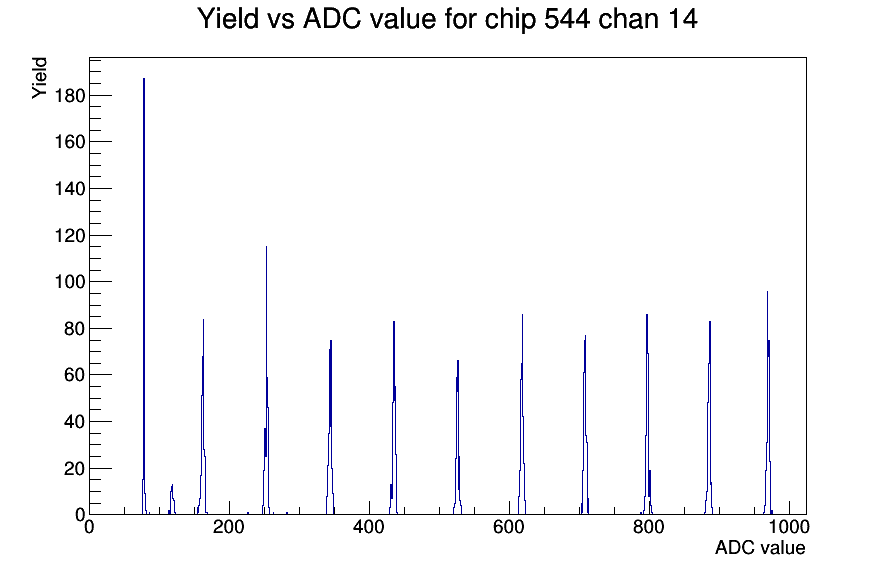 Yield vs ADC value for chip 544 chan 14

Yield

180
160
140
120
100
80
60
40
20
0

0
200
400
600
800
1000

ADC value